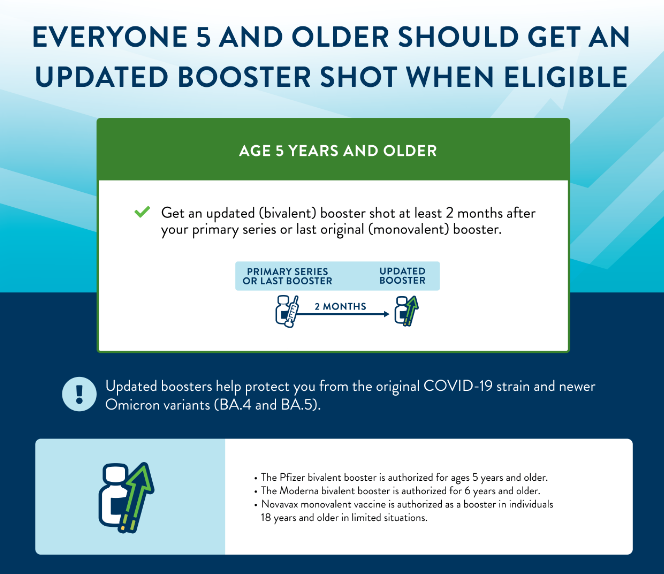 EVERYONE 5 AND OLDER SHOULD GET AN UPDATED BOOSTER SHOT WHEN ELIGIBLE

AGE 5 YEARS AND OLDER

Get an updated (bivalent) booster shot at least 2 months after your primary series or last original (monovalent) booster.

PRIMARY SERIES OR LAST BOOSTER

UPDATED BOOSTER

2 MONTHS

Updated boosters help protect you from the original COVID-19 strain and newer Omicron variants (BA.4 and BA.5).

• The Pfizer bivalent booster is authorized for ages 5 years and older.
• The Moderna bivalent booster is authorized for 6 years and older.
• Novavax monovalent vaccine is authorized as a booster in individuals 18 years and older in limited situations.